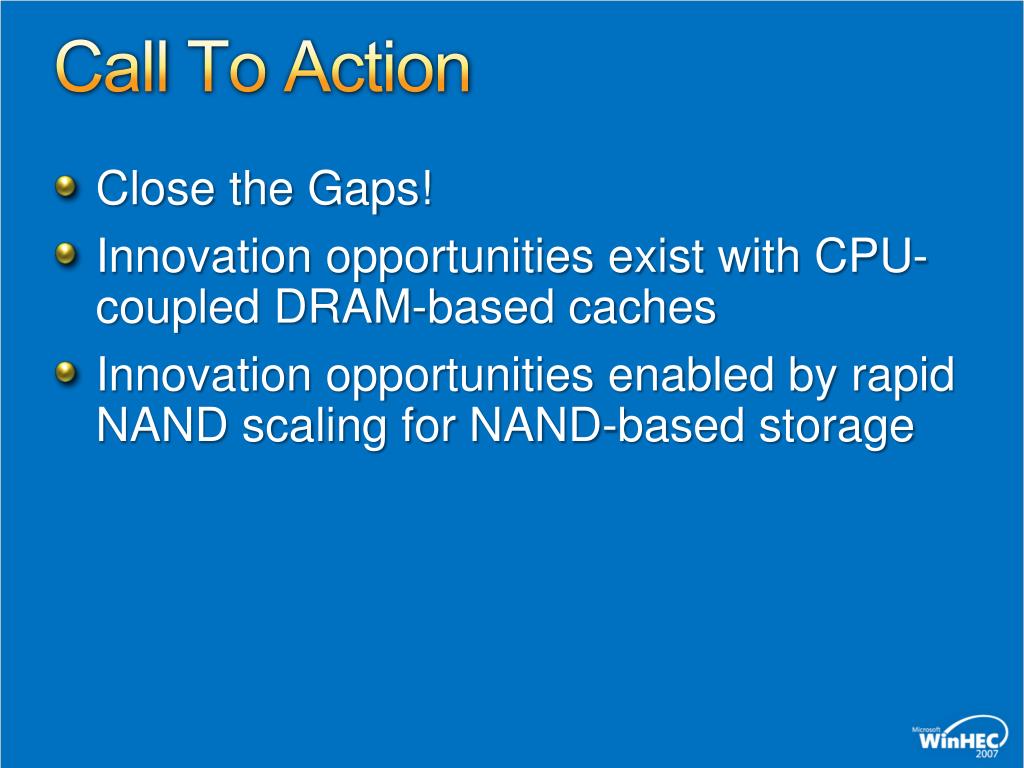 Call To Action

Close the Gaps!

Innovation opportunities exist with CPU-coupled DRAM-based caches

Innovation opportunities enabled by rapid NAND scaling for NAND-based storage

Microsoft WinHEC 2007